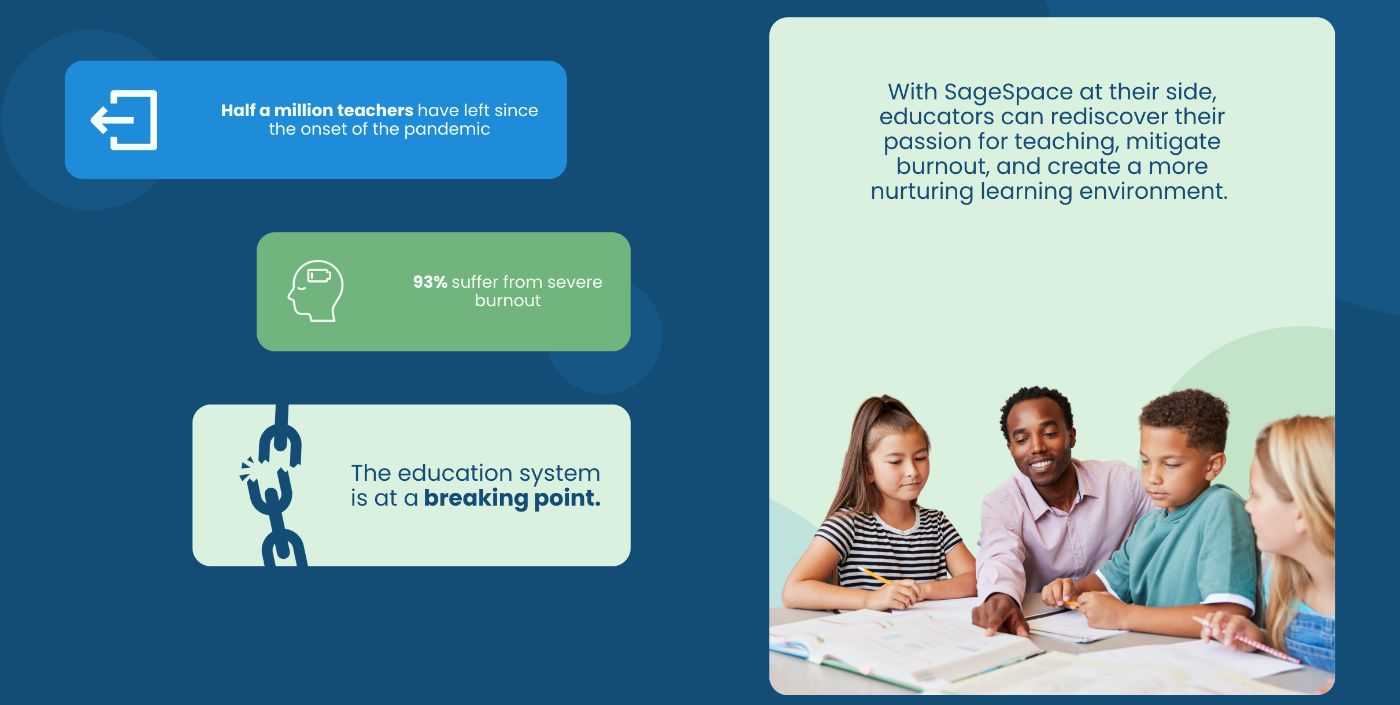 Half a million teachers have left since the onset of the pandemic

93% suffer from severe burnout

The education system is at a breaking point.

With SageSpace at their side, educators can rediscover their passion for teaching, mitigate burnout, and create a more nurturing learning environment.